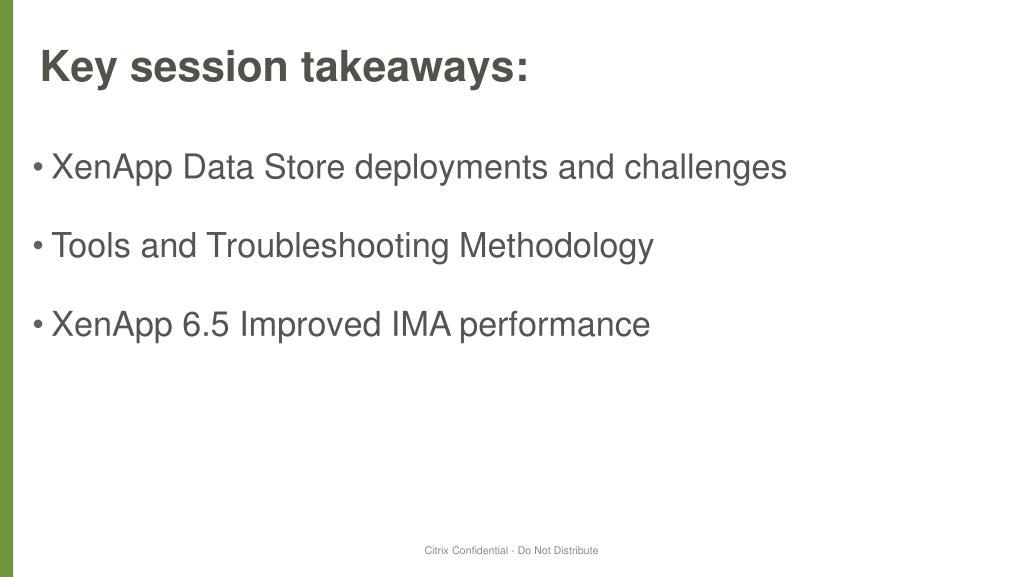 Key session takeaways:

• XenApp Data Store deployments and challenges

• Tools and Troubleshooting Methodology

• XenApp 6.5 Improved IMA performance

Citrix Confidential - Do Not Distribute